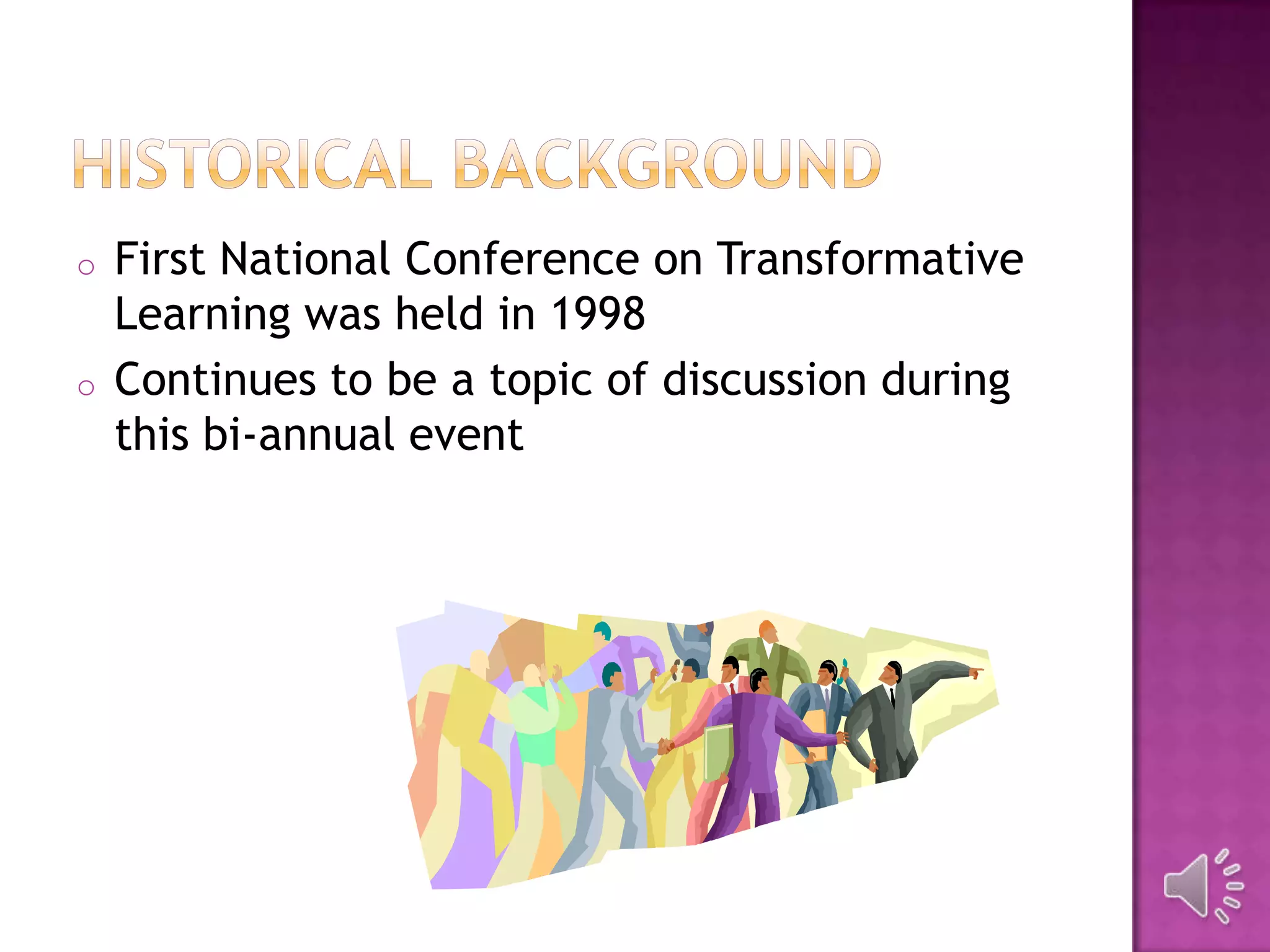 HISTORICAL BACKGROUND

○ First National Conference on Transformative Learning was held in 1998

○ Continues to be a topic of discussion during this bi-annual event